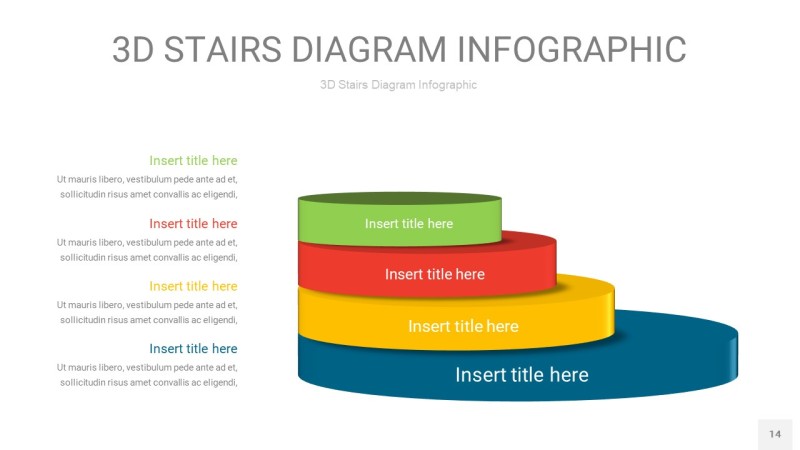 3D STAIRS DIAGRAM INFOGRAPHIC

3D Stairs Diagram Infographic

Insert title here
Ut mauris libero, vestibulum pede ante ad et, sollicitudin risus amet convallis ac eligendi,

Insert title here
Ut mauris libero, vestibulum pede ante ad et, sollicitudin risus amet convallis ac eligendi,

Insert title here
Ut mauris libero, vestibulum pede ante ad et, sollicitudin risus amet convallis ac eligendi,

Insert title here
Ut mauris libero, vestibulum pede ante ad et, sollicitudin risus amet convallis ac eligendi,

Insert title here

Insert title here

Insert title here

Insert title here

14